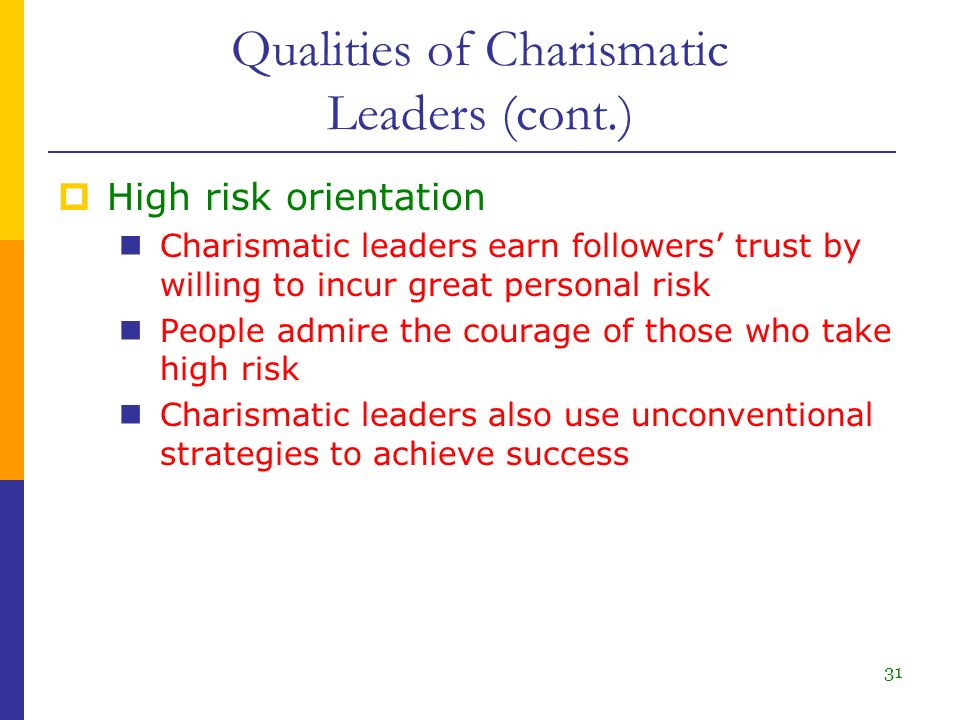 Qualities of Charismatic Leaders (cont.)

High risk orientation

Charismatic leaders earn followers’ trust by willing to incur great personal risk

People admire the courage of those who take high risk

Charismatic leaders also use unconventional strategies to achieve success

31